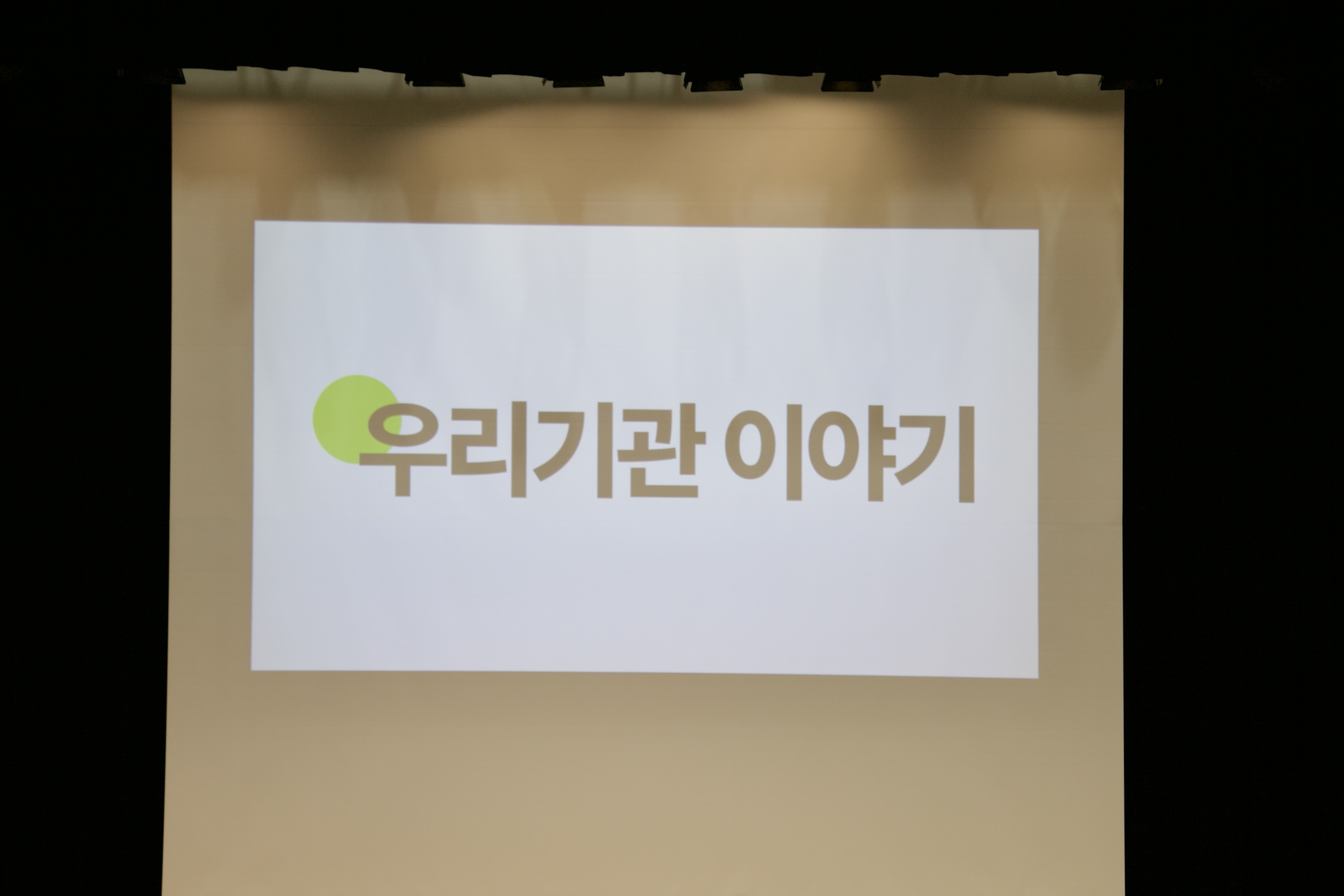 우리기관 이야기